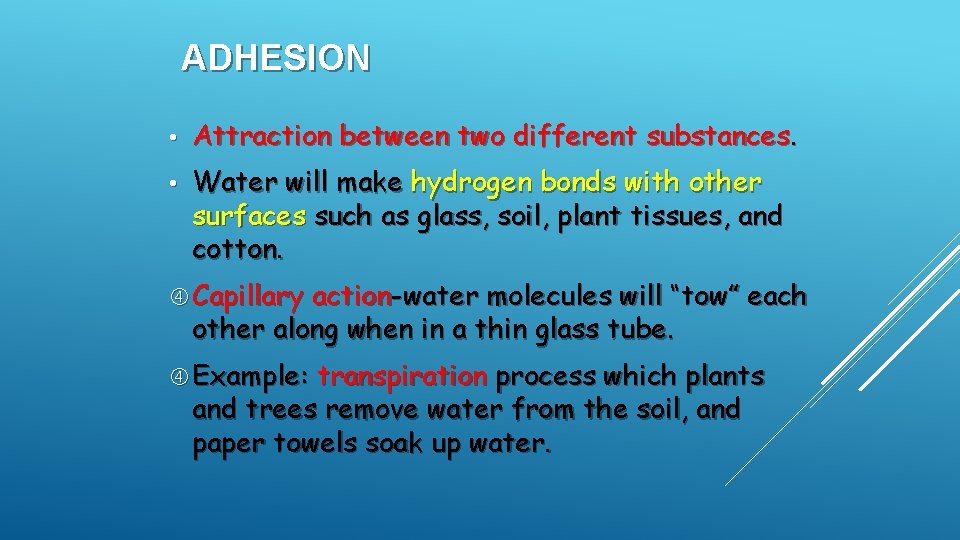 ADHESION

• Attraction between two different substances.

• Water will make hydrogen bonds with other surfaces such as glass, soil, plant tissues, and cotton.

④ Capillary action-water molecules will “tow” each other along when in a thin glass tube.

④ Example: transpiration process which plants and trees remove water from the soil, and paper towels soak up water.